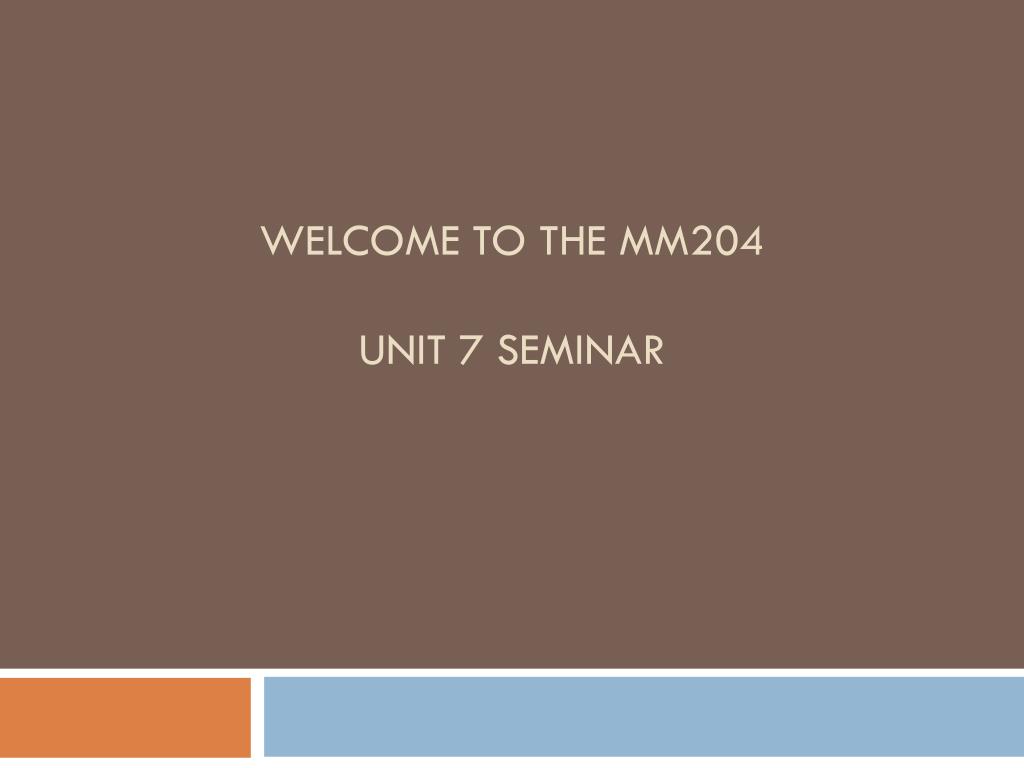 WELCOME TO THE MM204

UNIT 7 SEMINAR